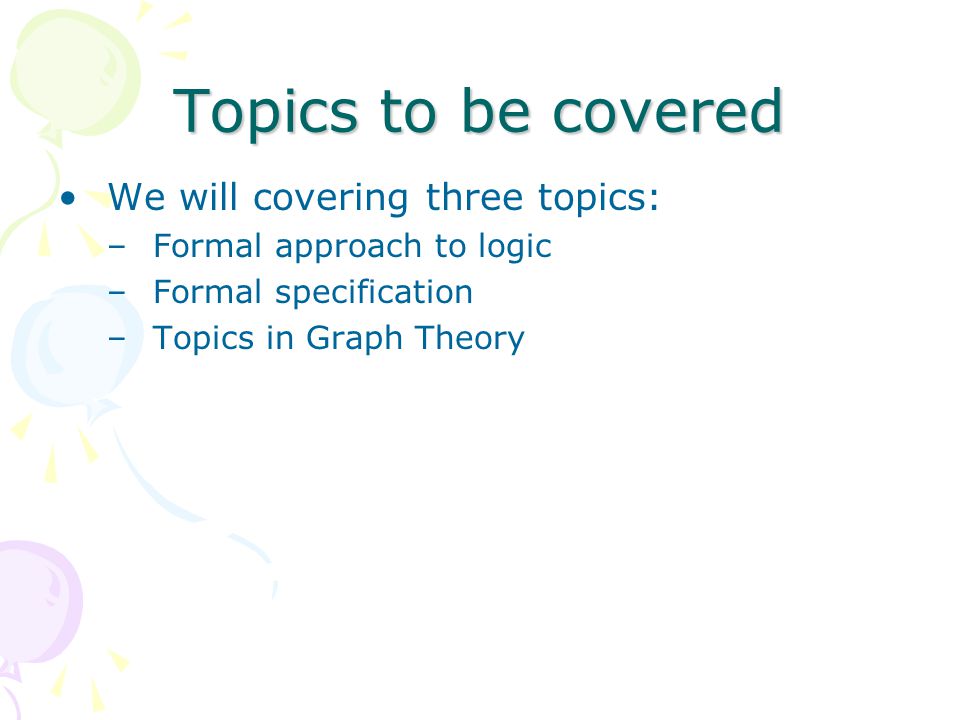 Topics to be covered

• We will covering three topics:
  – Formal approach to logic
  – Formal specification
  – Topics in Graph Theory